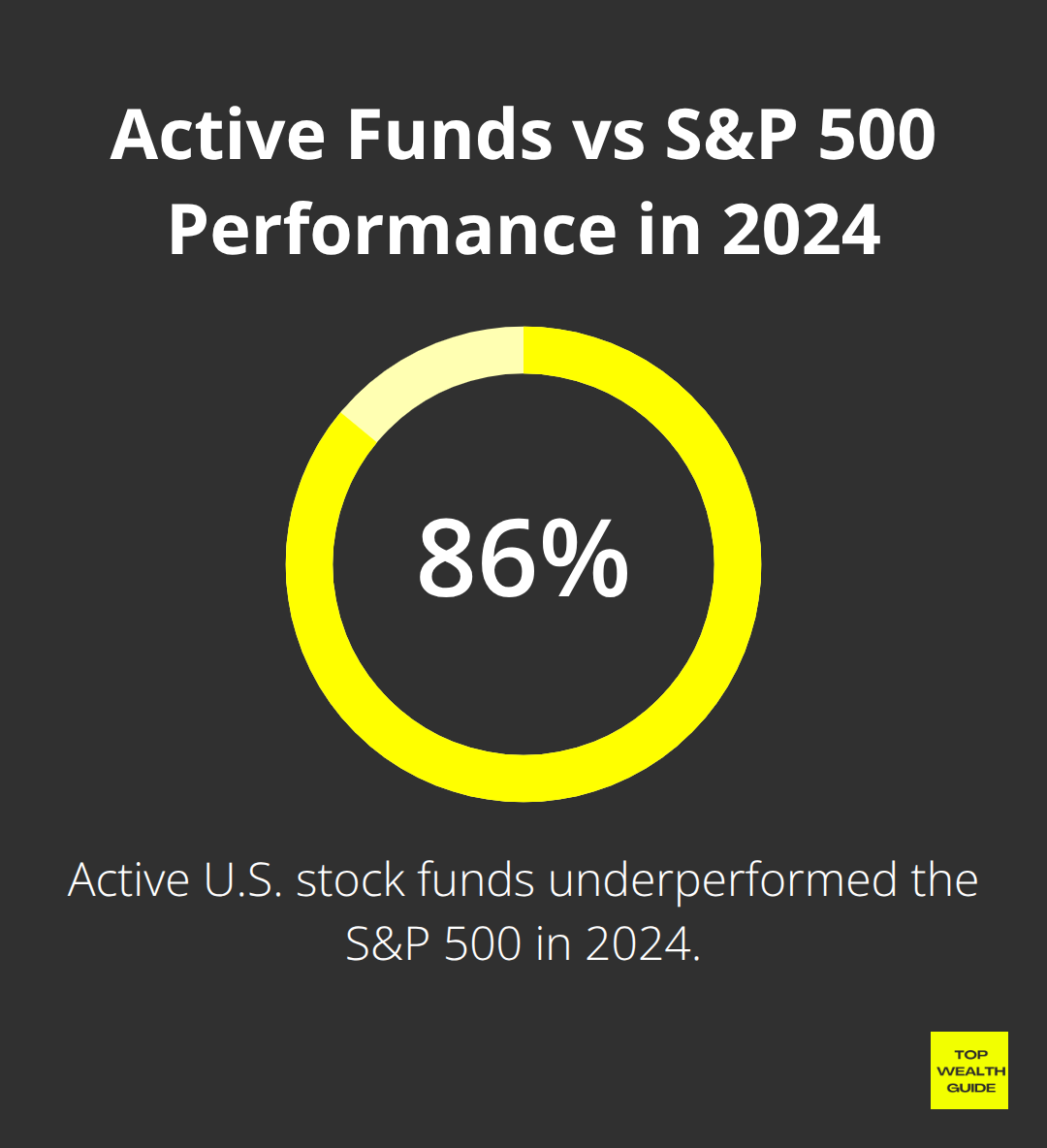 Active Funds vs S&P 500 Performance in 2024

86%

Active U.S. stock funds underperformed the S&P 500 in 2024.

TOP
WEALTH
GUIDE